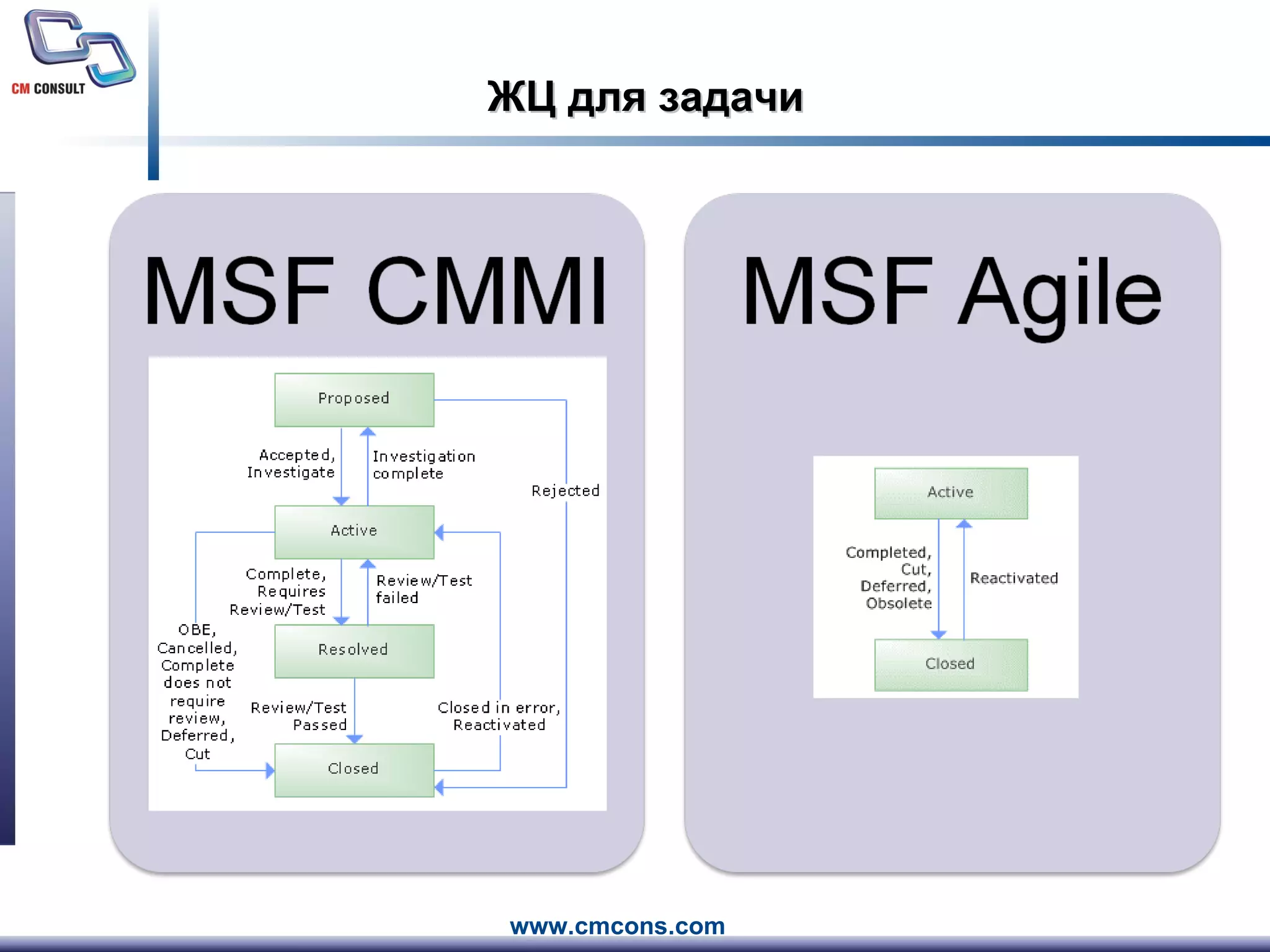 CM CONSULT

ЖЦ для задачи

MSF CMMI

Proposed

Accepted, Investigate

Investigation complete

Rejected

Active

Complete, Requires Review/Test

Review/Test failed

OBE, Cancelled, Complete does not require review, Deferred, Cut

Resolved

Review/Test Passed

Closed in error, Reactivated

Closed

MSF Agile

Active

Completed, Cut, Deferred, Obsolete

Reactivated

Closed

www.cmcons.com